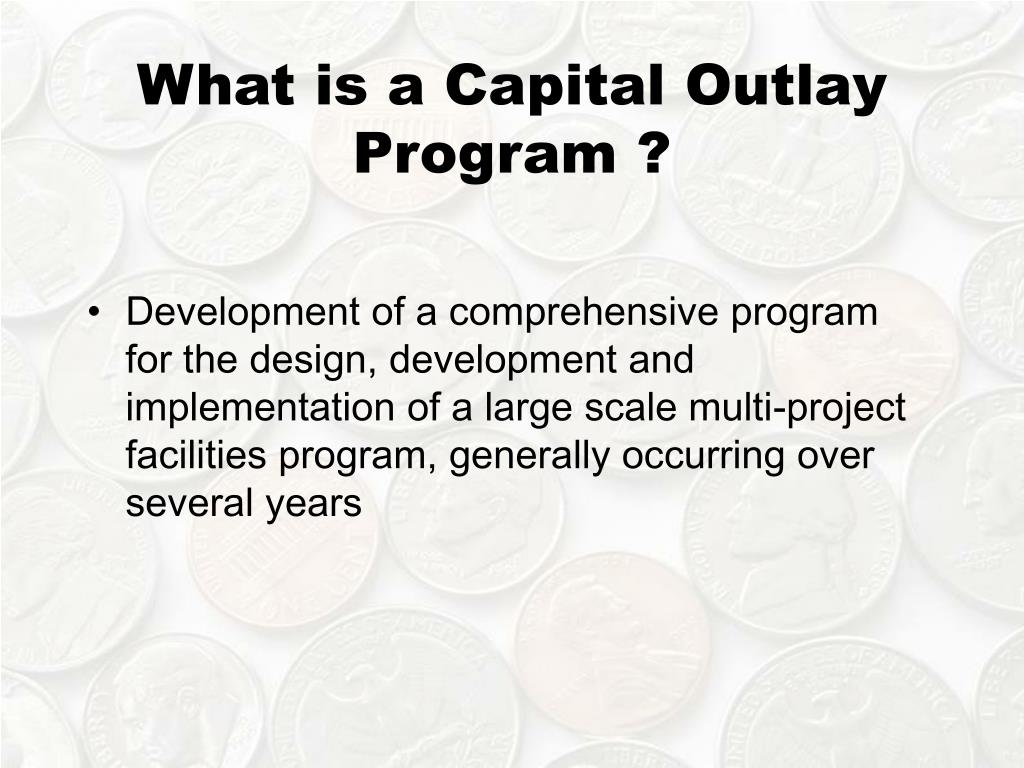 What is a Capital Outlay Program ?

• Development of a comprehensive program for the design, development and implementation of a large scale multi-project facilities program, generally occurring over several years